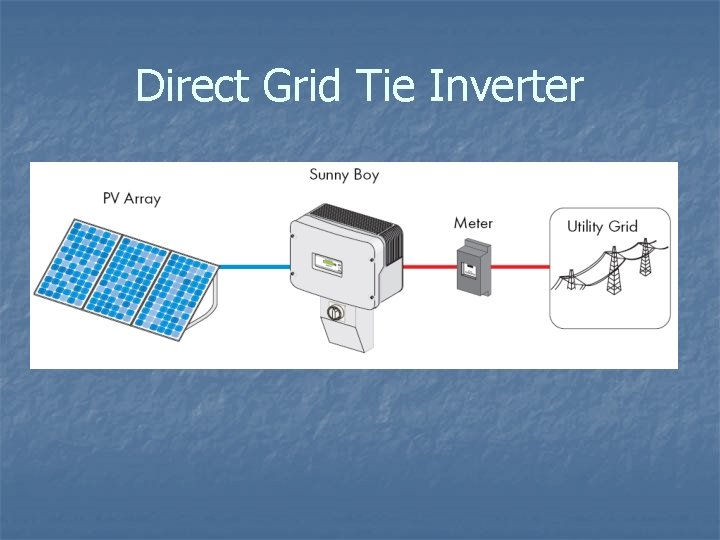 Direct Grid Tie Inverter

PV Array

Sunny Boy

Meter

Utility Grid